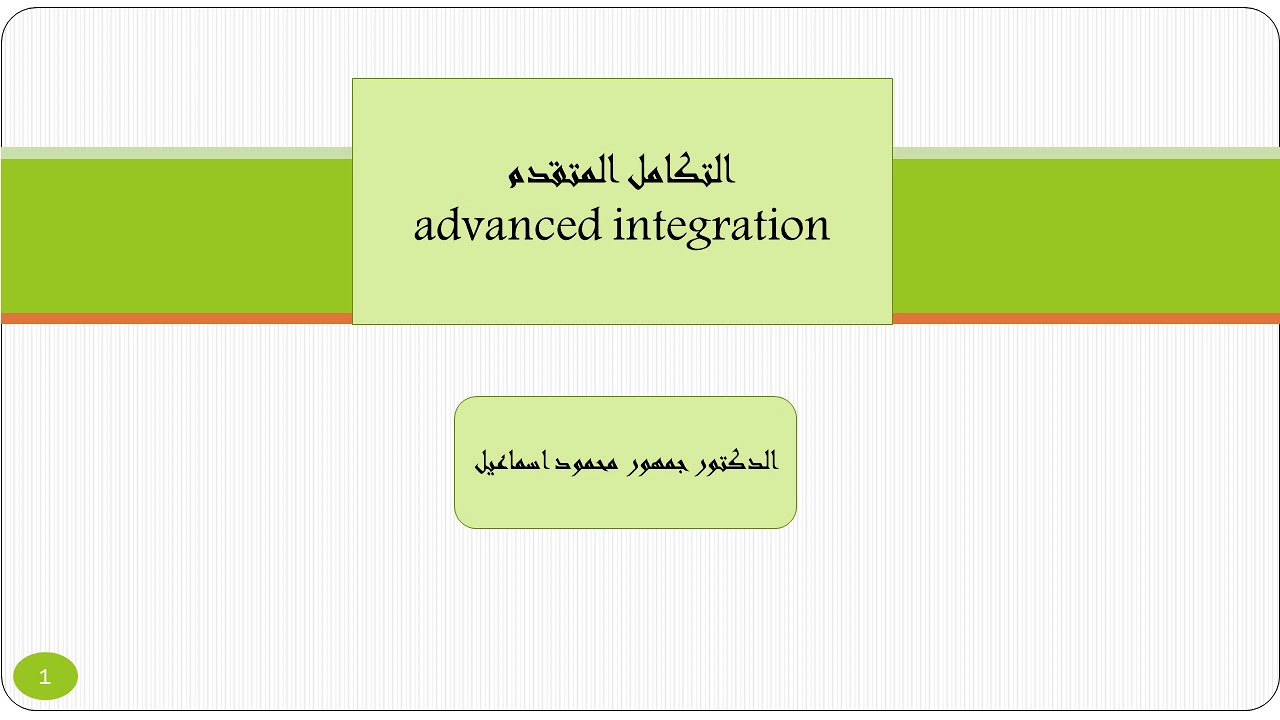 التكامل المتقدم
advanced integration

الدكتور جمهور محمود اسماعيل

1